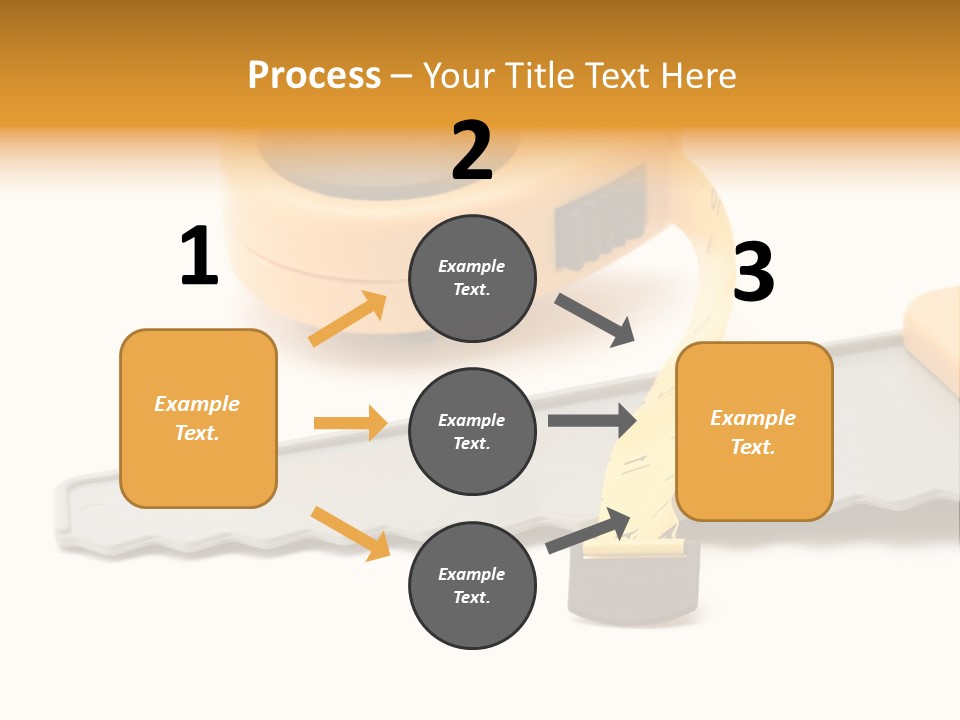 Process – Your Title Text Here

1

Example Text.

2

Example Text.

Example Text.

Example Text.

3

Example Text.